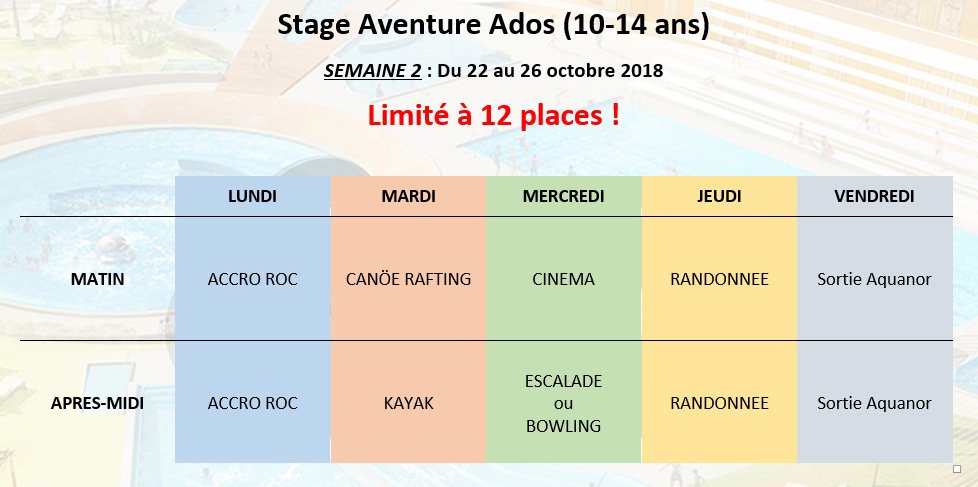 Stage Aventure Ados (10-14 ans)

SEMAINE 2 : Du 22 au 26 octobre 2018

Limité à 12 places !

| | LUNDI | MARDI | MERCREDI | JEUDI | VENDREDI |
|---|---|---|---|---|---|
| MATIN | ACCRO ROC | CANÖE RAFTING | CINEMA | RANDONNEE | Sortie Aquanor |
| APRES-MIDI | ACCRO ROC | KAYAK | ESCALADE ou BOWLING | RANDONNEE | Sortie Aquanor |